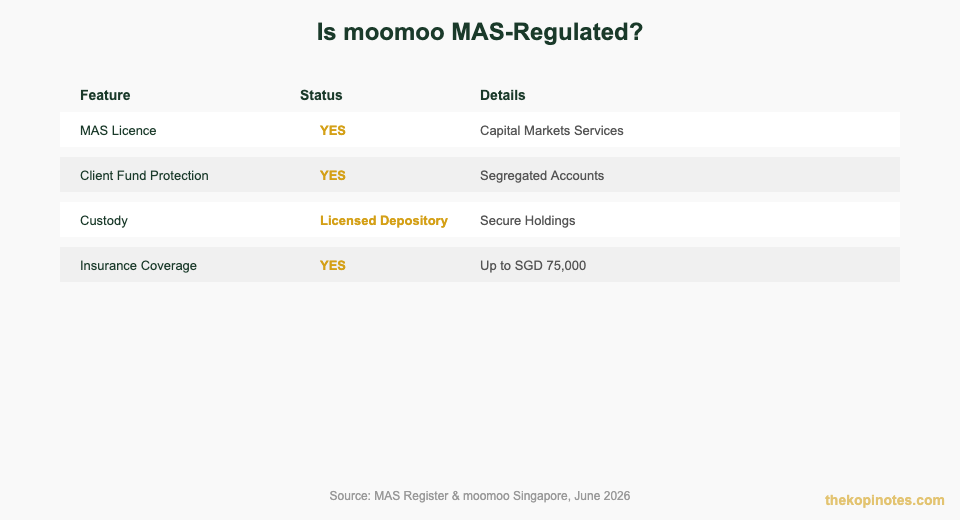 Is moomoo MAS-Regulated?

| Feature | Status | Details |
|---|---|---|
| MAS Licence | YES | Capital Markets Services |
| Client Fund Protection | YES | Segregated Accounts |
| Custody | Licensed Depository | Secure Holdings |
| Insurance Coverage | YES | Up to SGD 75,000 |

Source: MAS Register & moomoo Singapore, June 2026

thekopinotes.com